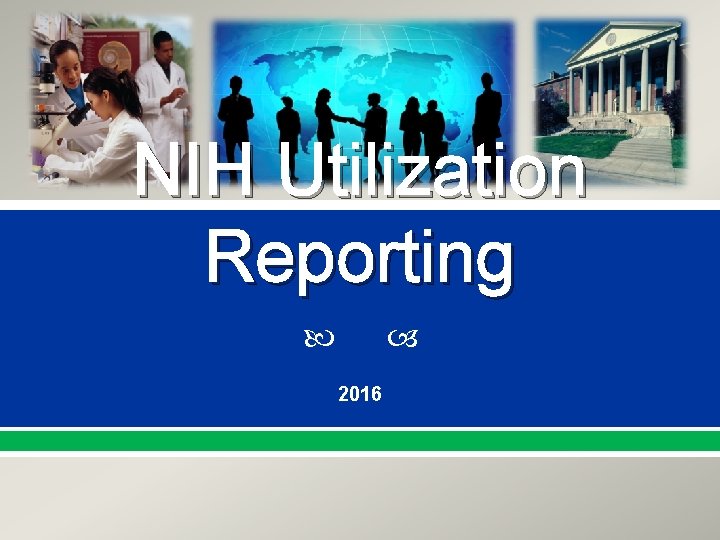 NIH Utilization Reporting

2016